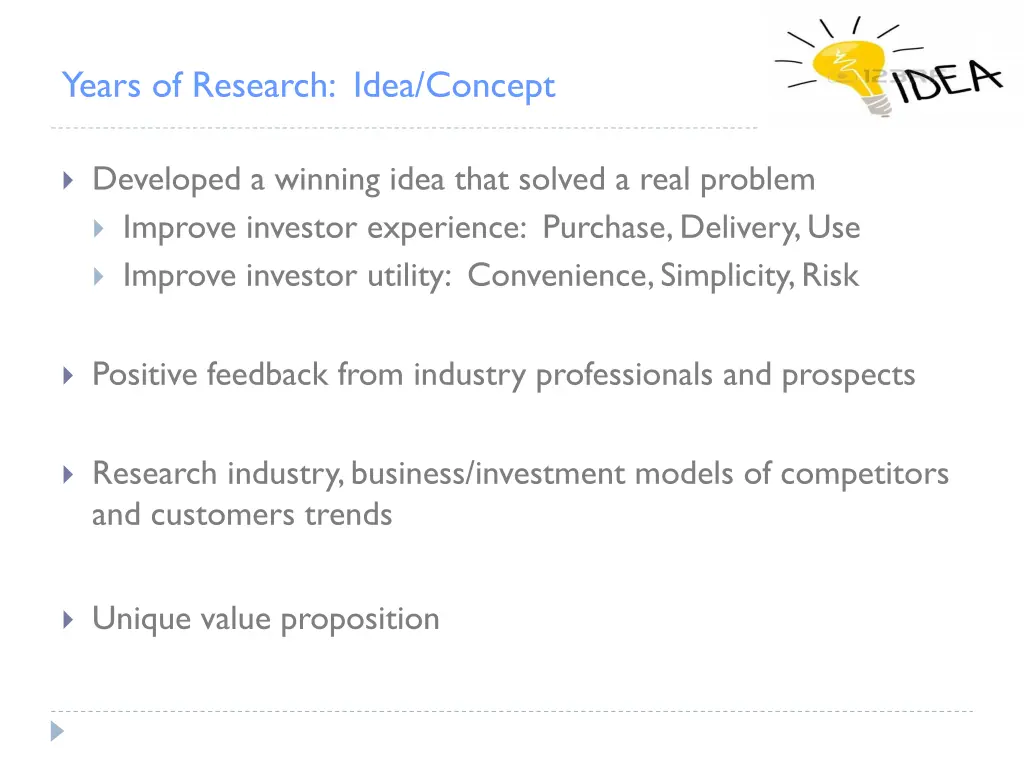 Years of Research: Idea/Concept

IDEA

Developed a winning idea that solved a real problem
Improve investor experience: Purchase, Delivery, Use
Improve investor utility: Convenience, Simplicity, Risk

Positive feedback from industry professionals and prospects

Research industry, business/investment models of competitors and customers trends

Unique value proposition